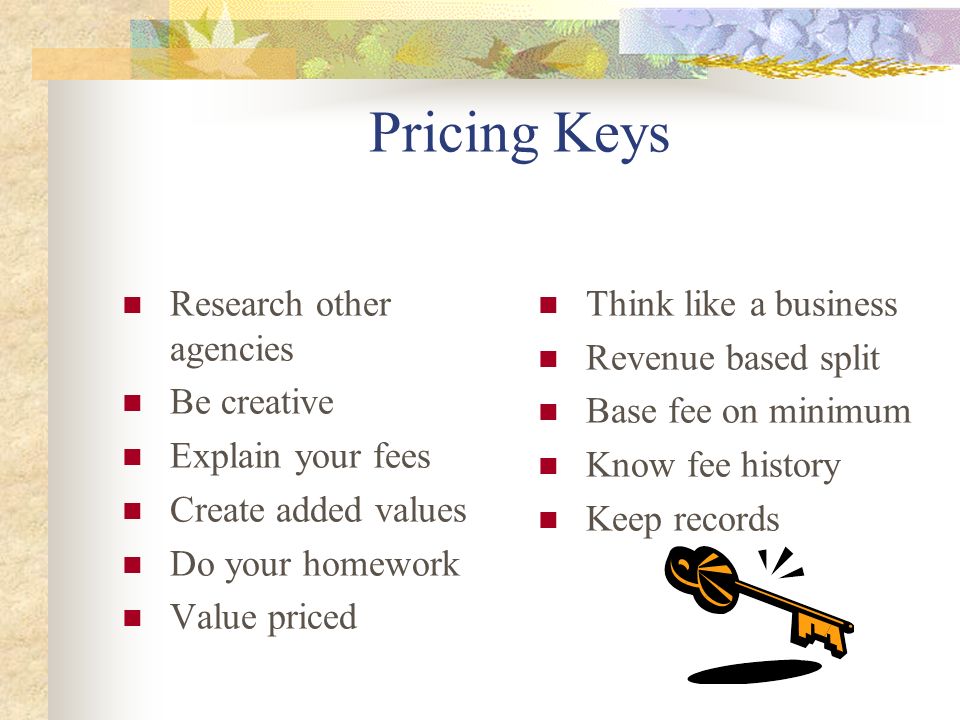 Pricing Keys

- Research other agencies
- Be creative
- Explain your fees
- Create added values
- Do your homework
- Value priced

- Think like a business
- Revenue based split
- Base fee on minimum
- Know fee history
- Keep records